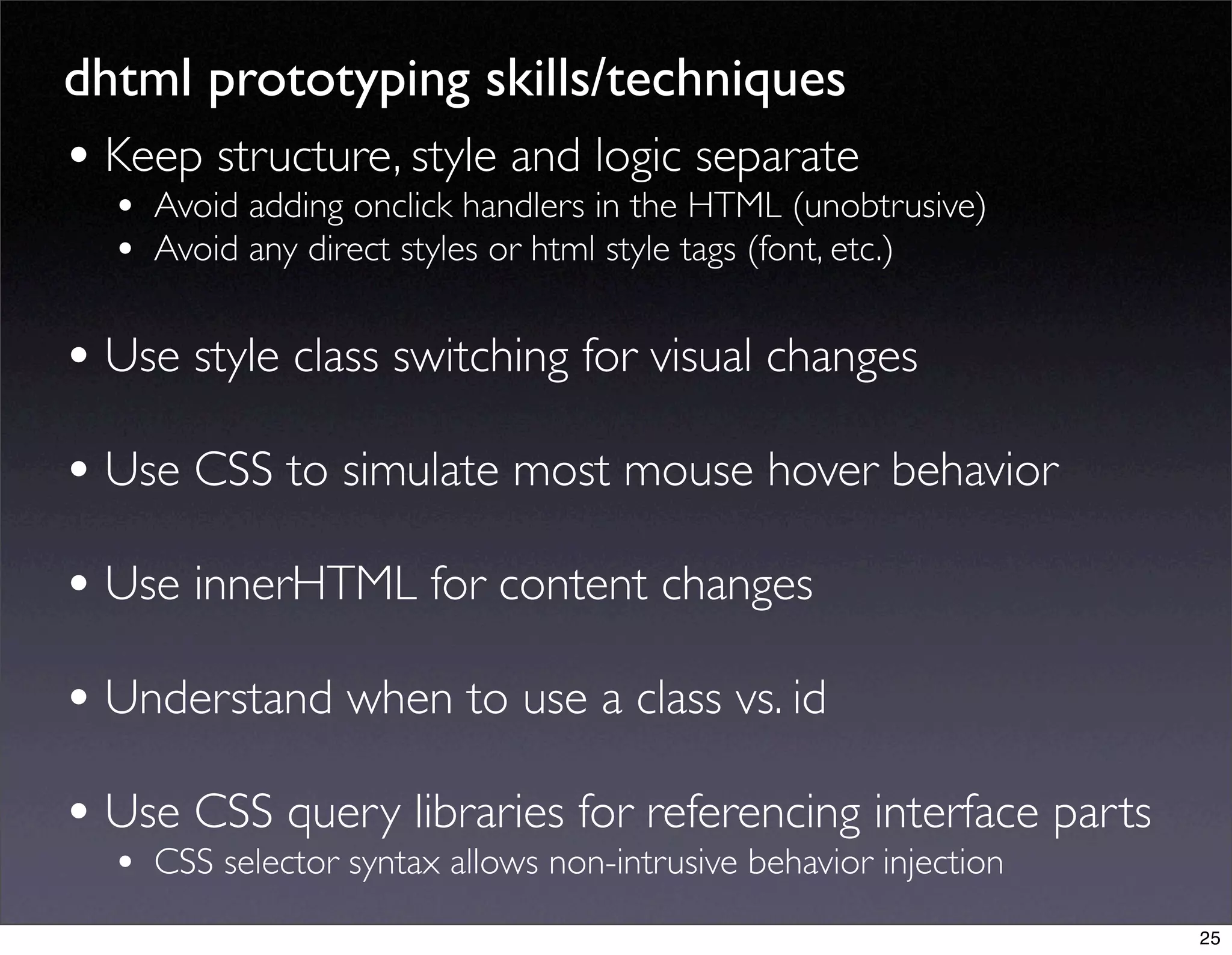 dhtml prototyping skills/techniques

• Keep structure, style and logic separate
  • Avoid adding onclick handlers in the HTML (unobtrusive)
  • Avoid any direct styles or html style tags (font, etc.)

• Use style class switching for visual changes

• Use CSS to simulate most mouse hover behavior

• Use innerHTML for content changes

• Understand when to use a class vs. id

• Use CSS query libraries for referencing interface parts
  • CSS selector syntax allows non-intrusive behavior injection

25